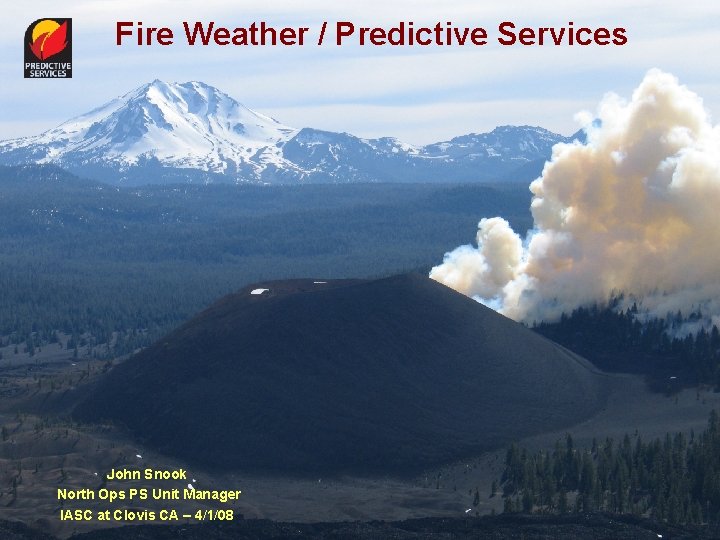 PREDICTIVE SERVICES

Fire Weather / Predictive Services

John Snook
North Ops PS Unit Manager
IASC at Clovis CA – 4/1/08